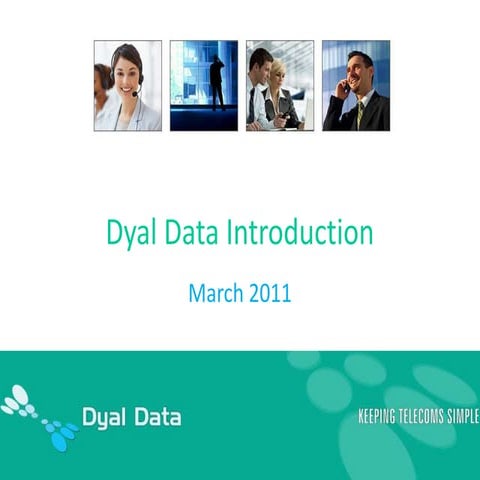 Dyal Data Introduction

March 2011

Dyal Data

KEEPING TELECOMS SIMPLE